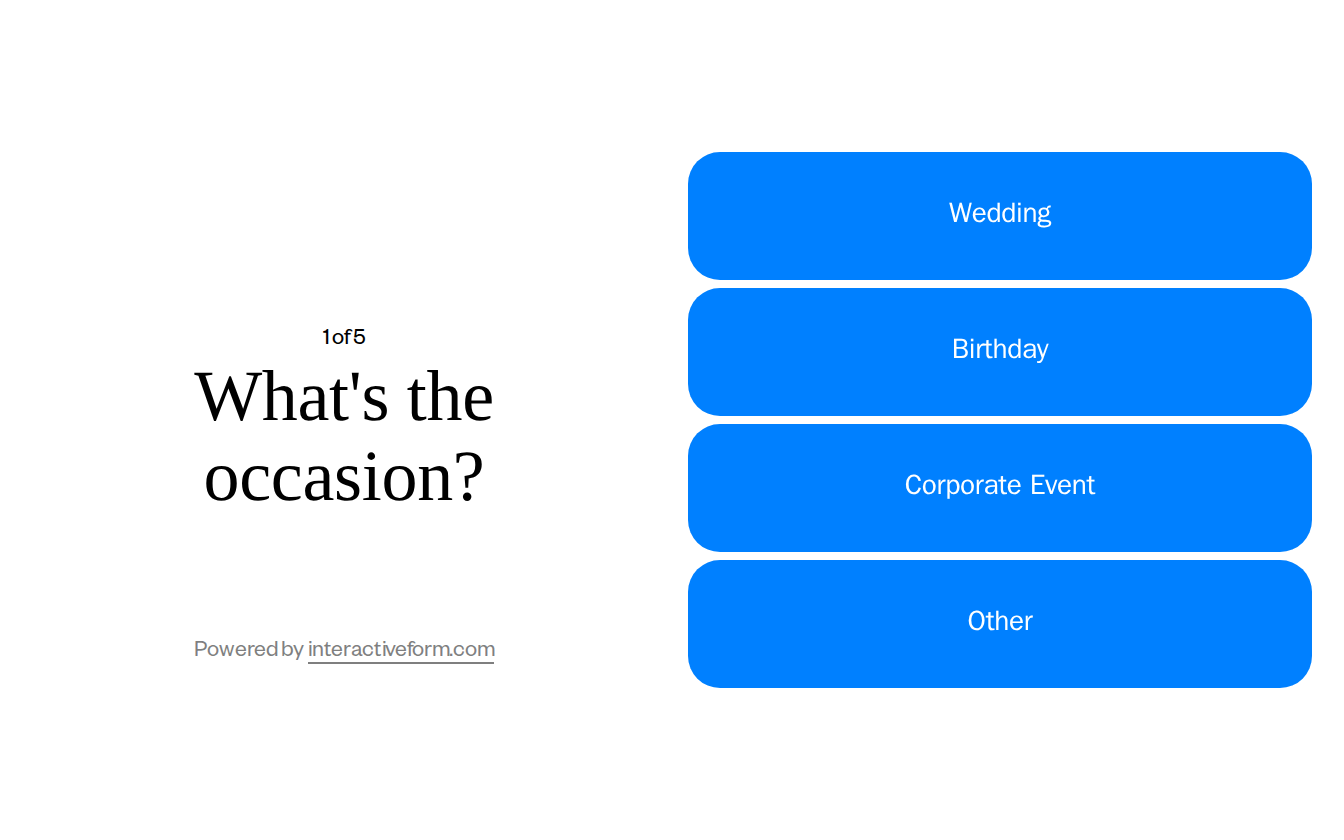 1 of 5

What's the occasion?

Powered by interactiveform.com

Wedding

Birthday

Corporate Event

Other